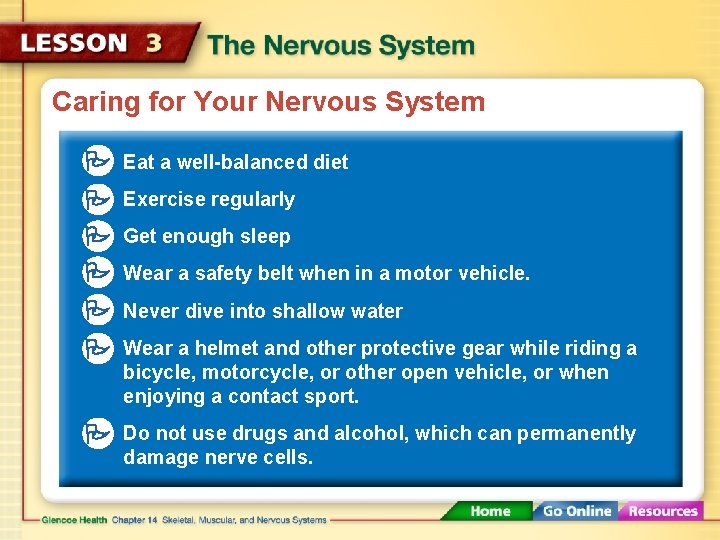 LESSON 3 The Nervous System

Caring for Your Nervous System

Eat a well-balanced diet

Exercise regularly

Get enough sleep

Wear a safety belt when in a motor vehicle.

Never dive into shallow water

Wear a helmet and other protective gear while riding a bicycle, motorcycle, or other open vehicle, or when enjoying a contact sport.

Do not use drugs and alcohol, which can permanently damage nerve cells.

Glencoe Health Chapter 14 Skeletal, Muscular, and Nervous Systems

Home Go Online Resources